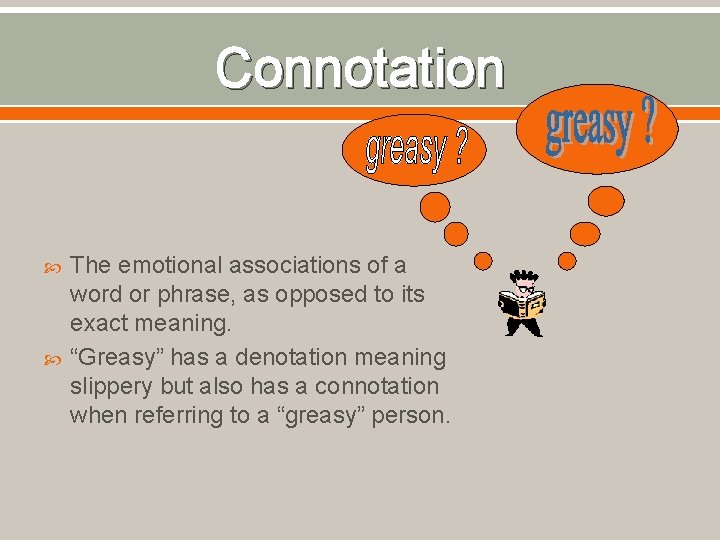 Connotation

greasy ?

greasy ?

The emotional associations of a word or phrase, as opposed to its exact meaning.

“Greasy” has a denotation meaning slippery but also has a connotation when referring to a “greasy” person.